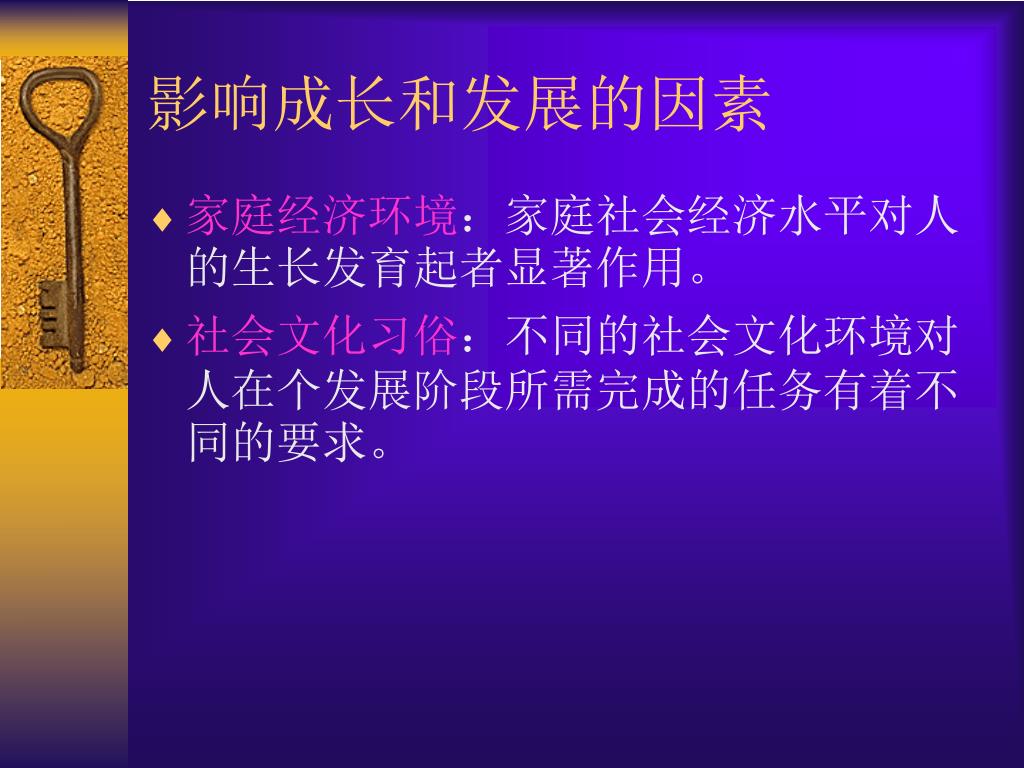 影响成长和发展的因素

♦ 家庭经济环境：家庭社会经济水平对人的生长发育起者显著作用。

♦ 社会文化习俗：不同的社会文化环境对人在个发展阶段所需完成的任务有着不同的要求。